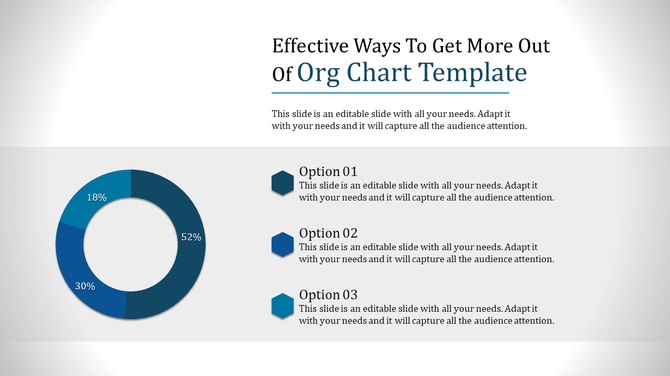 Effective Ways To Get More Out Of Org Chart Template

This slide is an editable slide with all your needs. Adapt it with your needs and it will capture all the audience attention.

18%

52%

30%

Option 01
This slide is an editable slide with all your needs. Adapt it with your needs and it will capture all the audience attention.

Option 02
This slide is an editable slide with all your needs. Adapt it with your needs and it will capture all the audience attention.

Option 03
This slide is an editable slide with all your needs. Adapt it with your needs and it will capture all the audience attention.